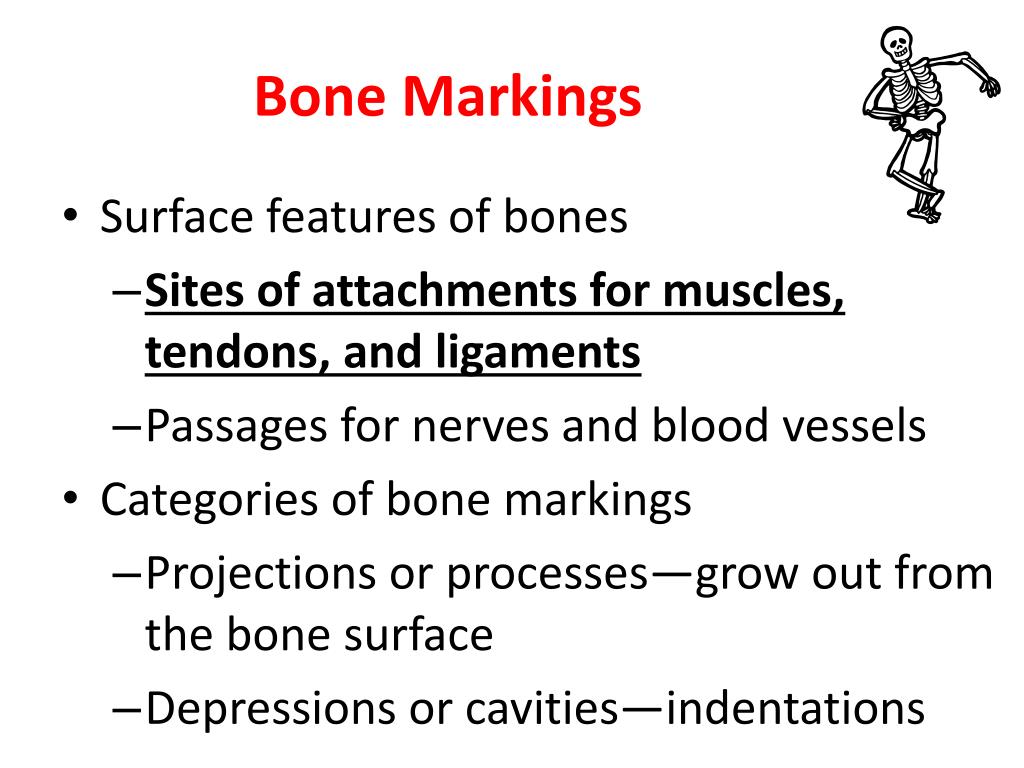 Bone Markings

• Surface features of bones
– Sites of attachments for muscles, tendons, and ligaments
– Passages for nerves and blood vessels
• Categories of bone markings
– Projections or processes—grow out from the bone surface
– Depressions or cavities—indentations